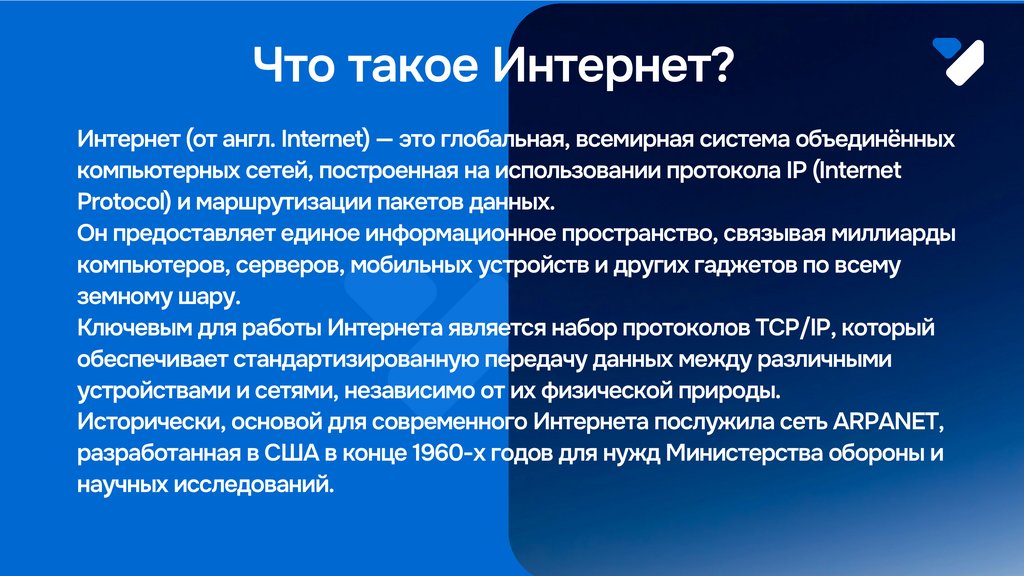 Что такое Интернет?

Интернет (от англ. Internet) — это глобальная, всемирная система объединённых компьютерных сетей, построенная на использовании протокола IP (Internet Protocol) и маршрутизации пакетов данных.
Он предоставляет единое информационное пространство, связывая миллиарды компьютеров, серверов, мобильных устройств и других гаджетов по всему земному шару.
Ключевым для работы Интернета является набор протоколов TCP/IP, который обеспечивает стандартизированную передачу данных между различными устройствами и сетями, независимо от их физической природы.
Исторически, основой для современного Интернета послужила сеть ARPANET, разработанная в США в конце 1960-х годов для нужд Министерства обороны и научных исследований.